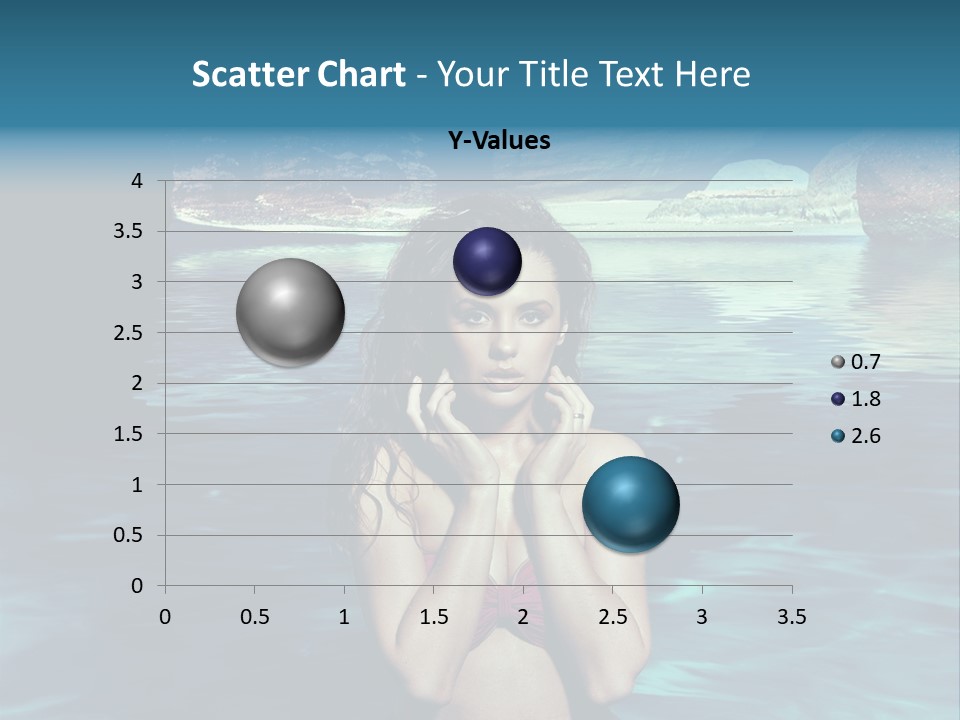 Scatter Chart - Your Title Text Here

Y-Values

4
3.5
3
2.5
2
1.5
1
0.5
0

0 0.5 1 1.5 2 2.5 3 3.5

0.7
1.8
2.6